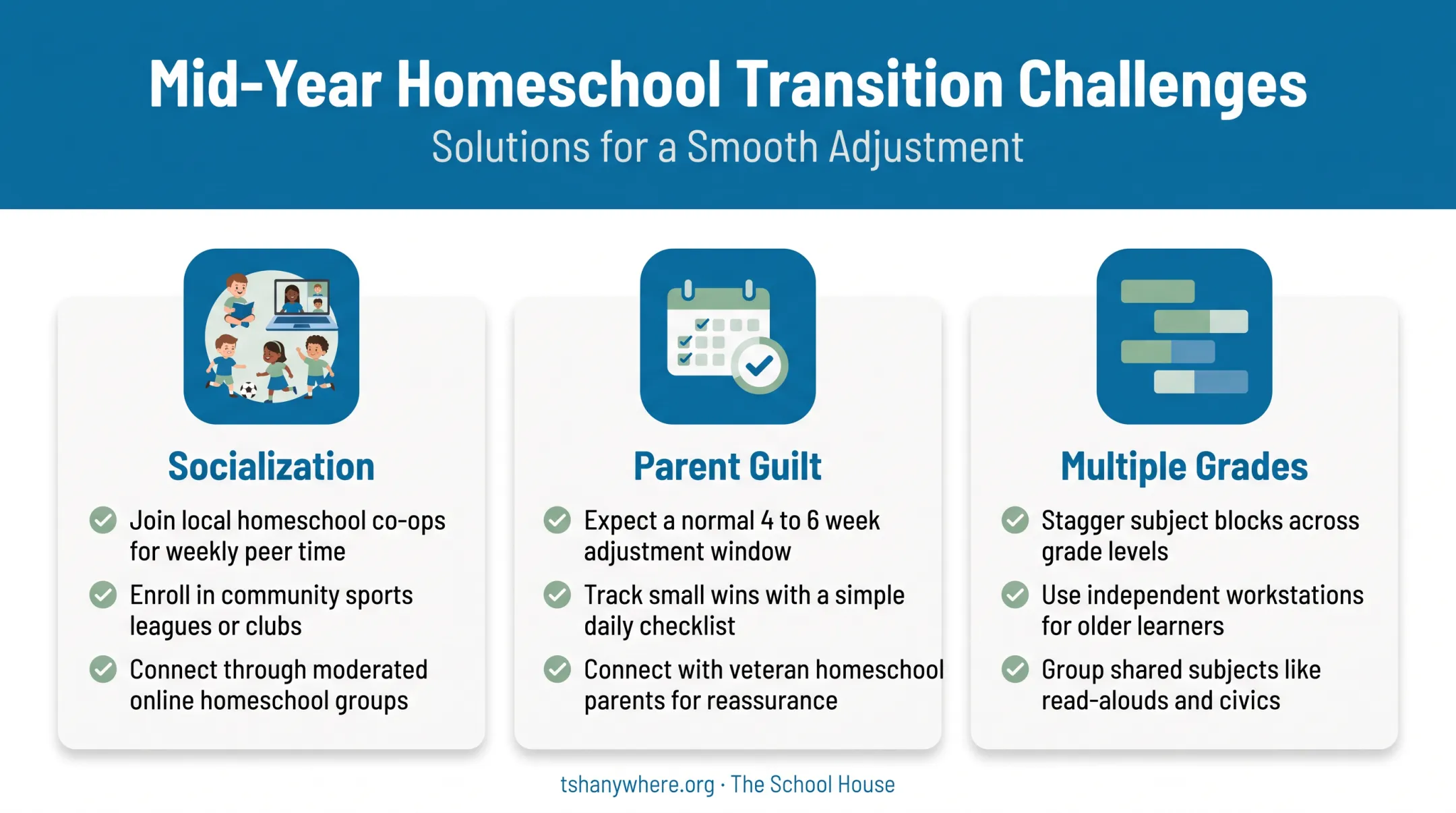 Mid-Year Homeschool Transition Challenges
Solutions for a Smooth Adjustment

Socialization

Join local homeschool co-ops for weekly peer time

Enroll in community sports leagues or clubs

Connect through moderated online homeschool groups

Parent Guilt

Expect a normal 4 to 6 week adjustment window

Track small wins with a simple daily checklist

Connect with veteran homeschool parents for reassurance

Multiple Grades

Stagger subject blocks across grade levels

Use independent workstations for older learners

Group shared subjects like read-alouds and civics

tshanywhere.org · The School House